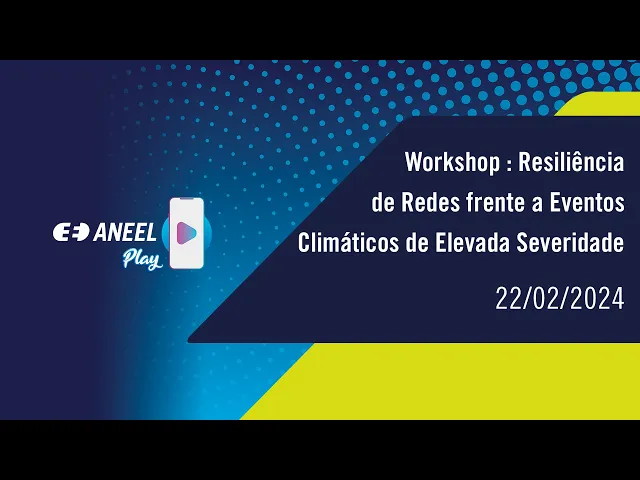 ANEEL Play

Workshop : Resiliência de Redes frente a Eventos Climáticos de Elevada Severidade

22/02/2024